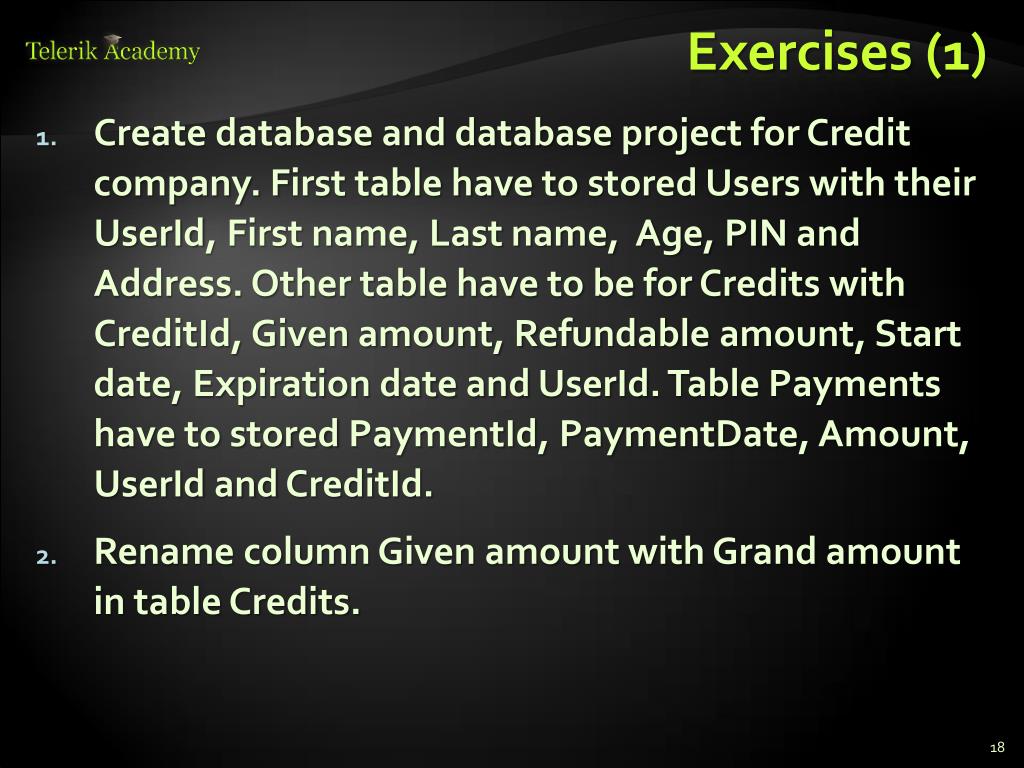 Telerik Academy

Exercises (1)

1. Create database and database project for Credit company. First table have to stored Users with their UserId, First name, Last name, Age, PIN and Address. Other table have to be for Credits with CreditId, Given amount, Refundable amount, Start date, Expiration date and UserId. Table Payments have to stored PaymentId, PaymentDate, Amount, UserId and CreditId.

2. Rename column Given amount with Grand amount in table Credits.

18